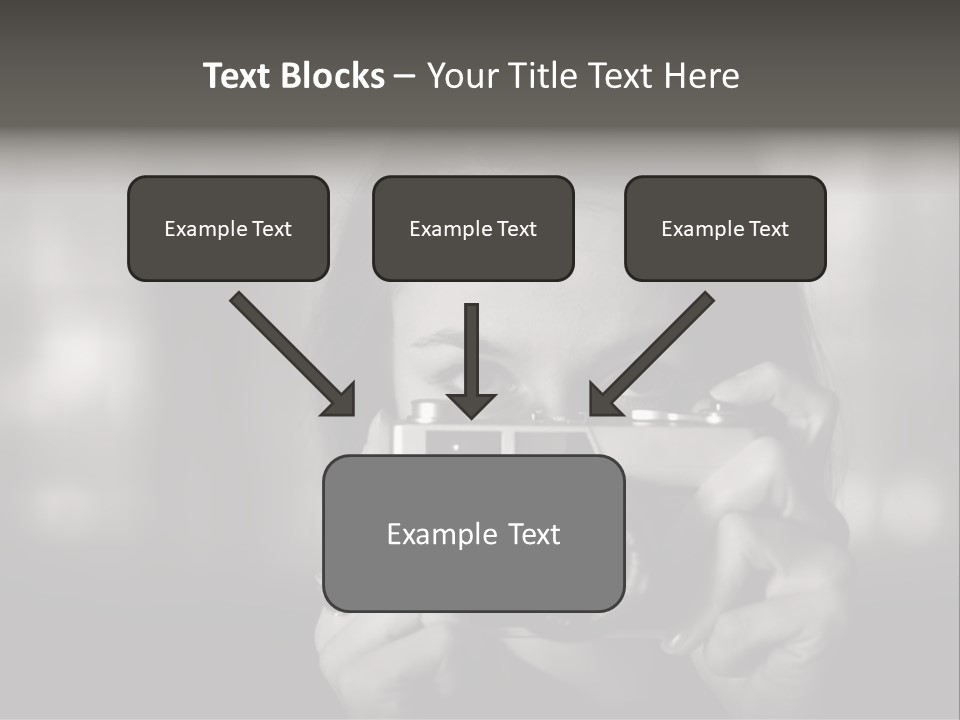 Text Blocks – Your Title Text Here

Example Text

Example Text

Example Text

Example Text